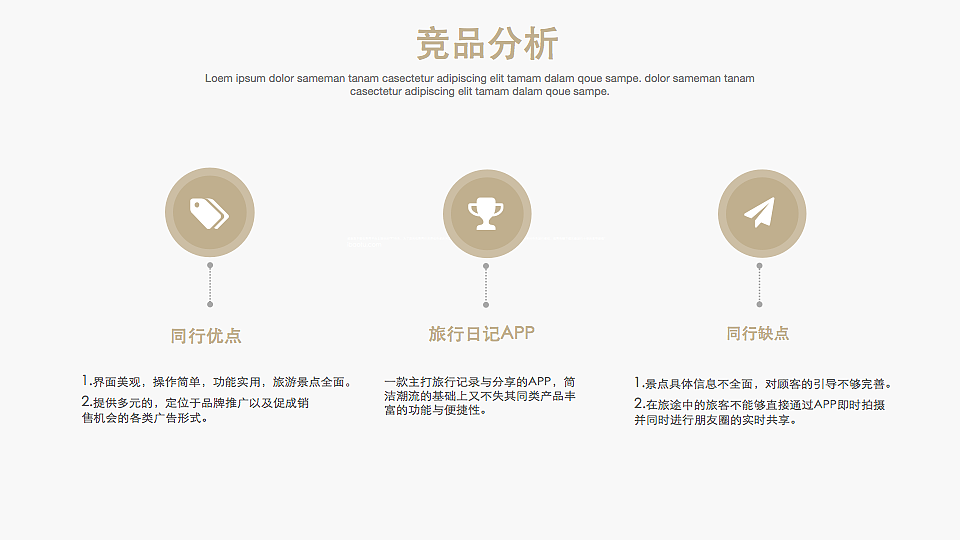 竞品分析

Loem ipsum dolor sameman tanam casectetur adipiscing elit tamam dalam qoue sampe. dolor sameman tanam casectetur adipiscing elit tamam dalam qoue sampe.

同行优点

1.界面美观，操作简单，功能实用，旅游景点全面。
2.提供多元的，定位于品牌推广以及促成销售机会的各类广告形式。

旅行日记APP

一款主打旅行记录与分享的APP，简洁潮流的基础上又不失其同类产品丰富的功能与便捷性。

同行缺点

1.景点具体信息不全面，对顾客的引导不够完善。
2.在旅途中的旅客不能够直接通过APP即时拍摄并同时进行朋友圈的实时共享。